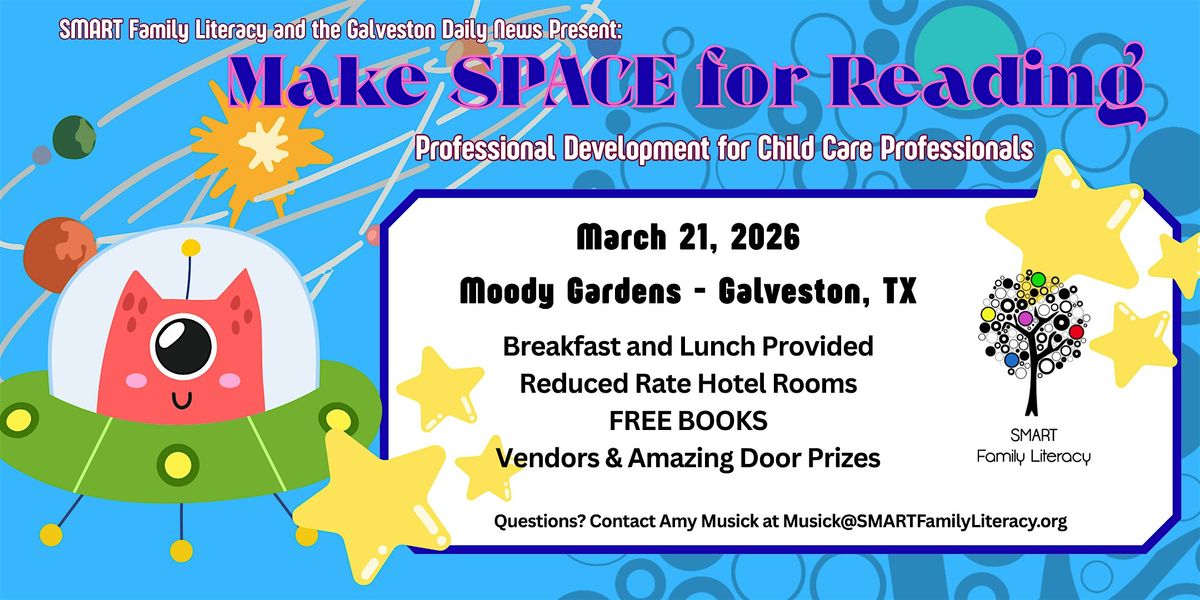 SMART Family Literacy and the Galveston Daily News Present:

Make SPACE for Reading

Professional Development for Child Care Professionals

March 21, 2026

Moody Gardens - Galveston, TX

Breakfast and Lunch Provided
Reduced Rate Hotel Rooms
FREE BOOKS
Vendors & Amazing Door Prizes

SMART
Family Literacy

Questions? Contact Amy Musick at Musick@SMARTFamilyLiteracy.org